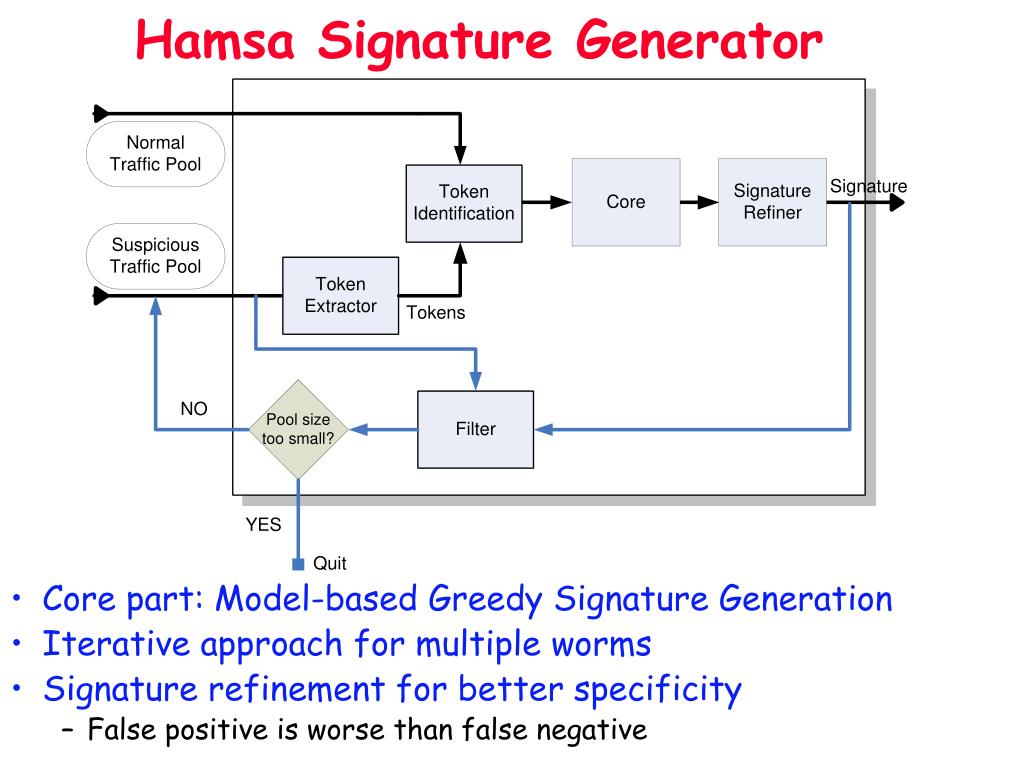 Hamsa Signature Generator

Normal Traffic Pool

Suspicious Traffic Pool

Token Identification

Core

Signature Refiner

Signature

Token Extractor

Tokens

NO

Pool size too small?

Filter

YES

Quit

• Core part: Model-based Greedy Signature Generation
• Iterative approach for multiple worms
• Signature refinement for better specificity
– False positive is worse than false negative